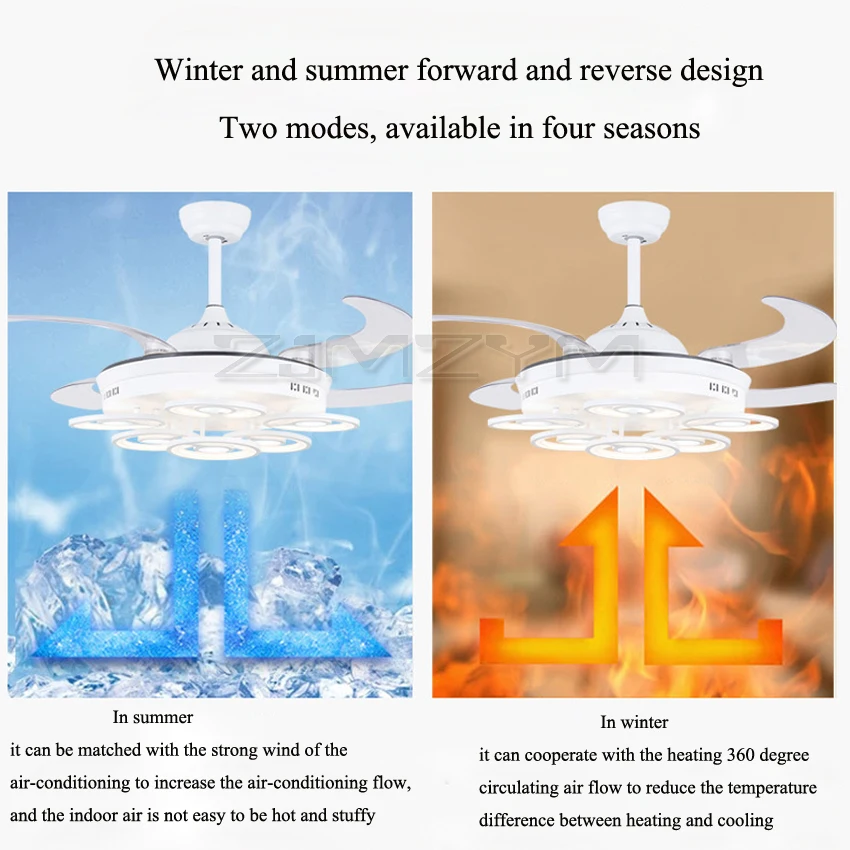 Winter and summer forward and reverse design

Two modes, available in four seasons

ZJMZYM

In summer

it can be matched with the strong wind of the air-conditioning to increase the air-conditioning flow, and the indoor air is not easy to be hot and stuffy

In winter

it can cooperate with the heating 360 degree circulating air flow to reduce the temperature difference between heating and cooling